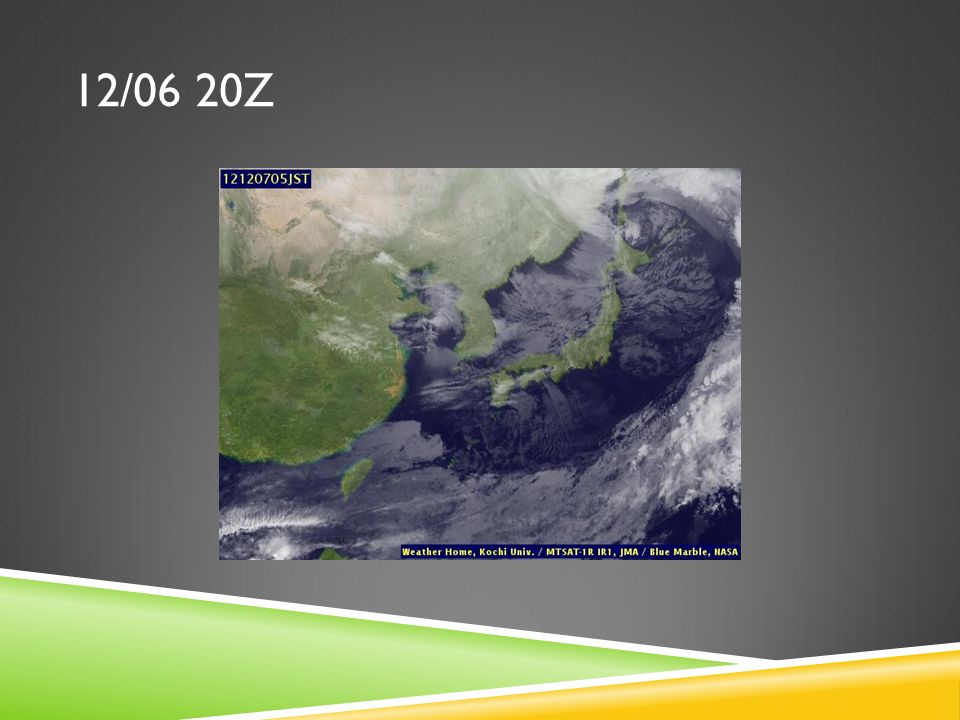 12/06 20Z

12120705JST

Weather Home, Kochi Univ. / MTSAT-1R IR1, JMA / Blue Marble, NASA